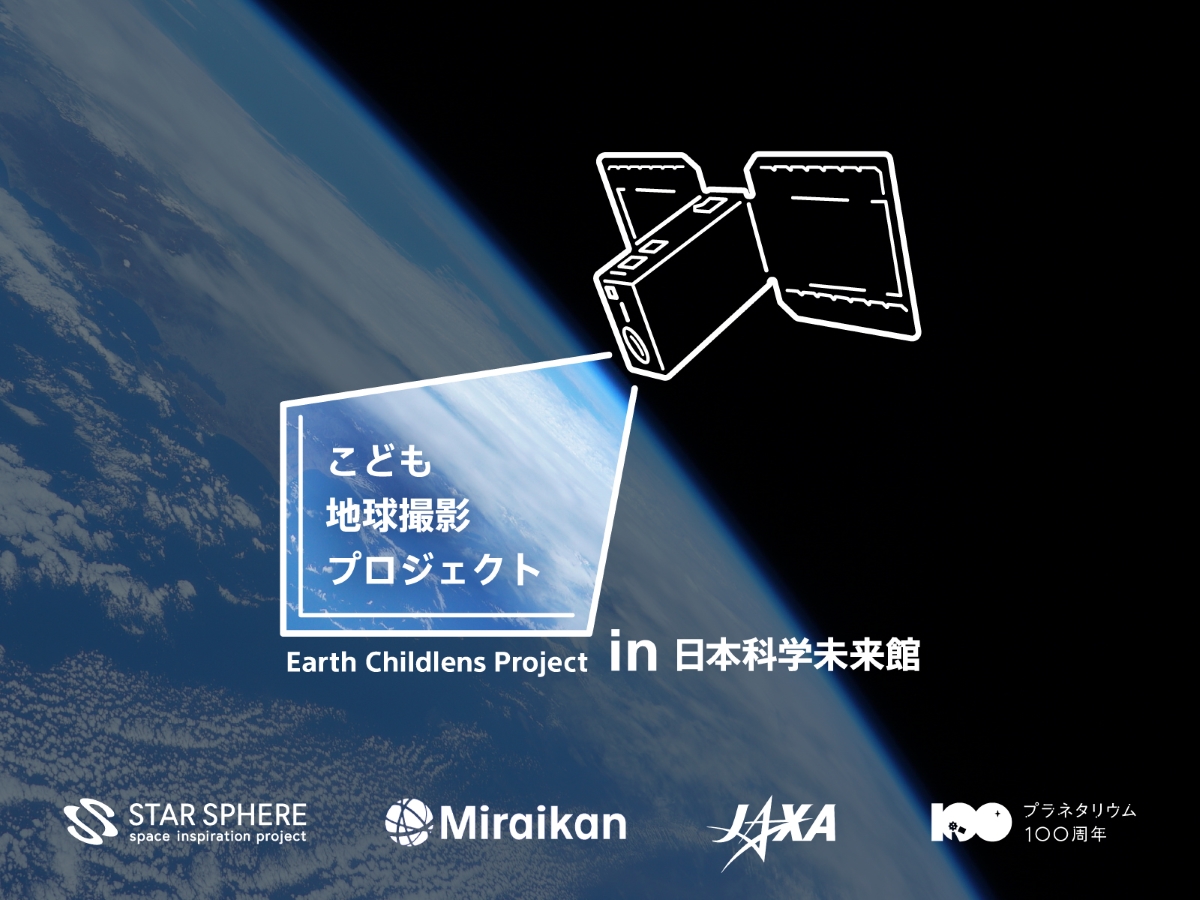 こども
地球撮影
プロジェクト

Earth Childlens Project in 日本科学未来館

STAR SPHERE
space inspiration project

Miraikan

JAXA

100 プラネタリウム
100周年